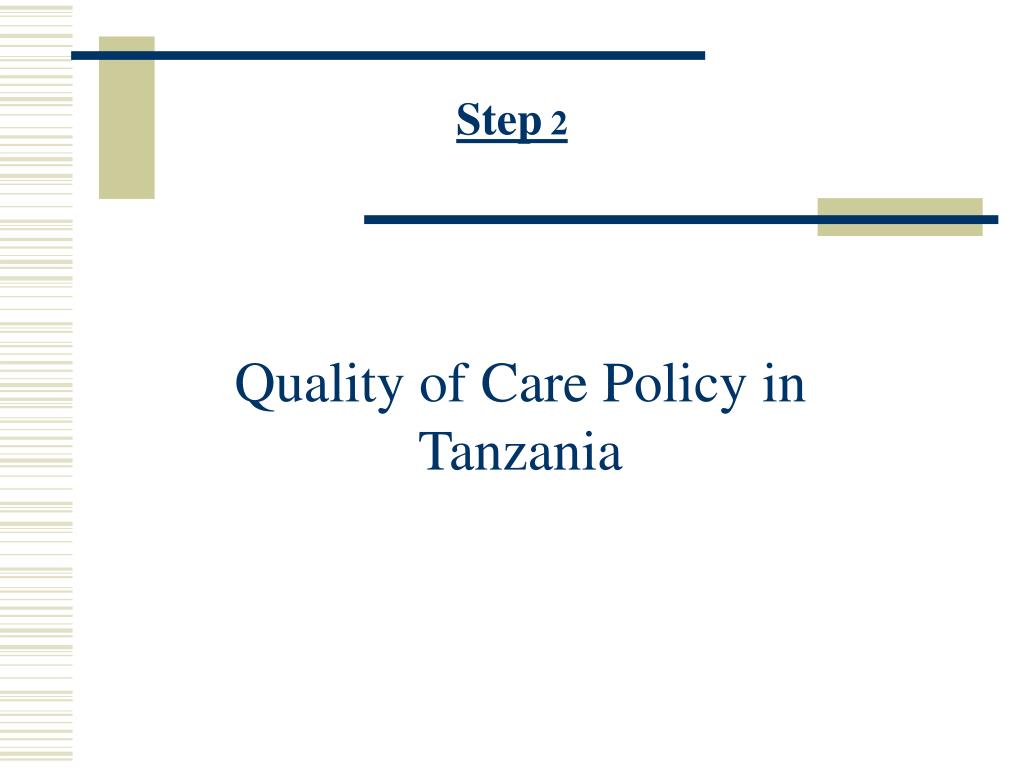 Step 2

Quality of Care Policy in Tanzania